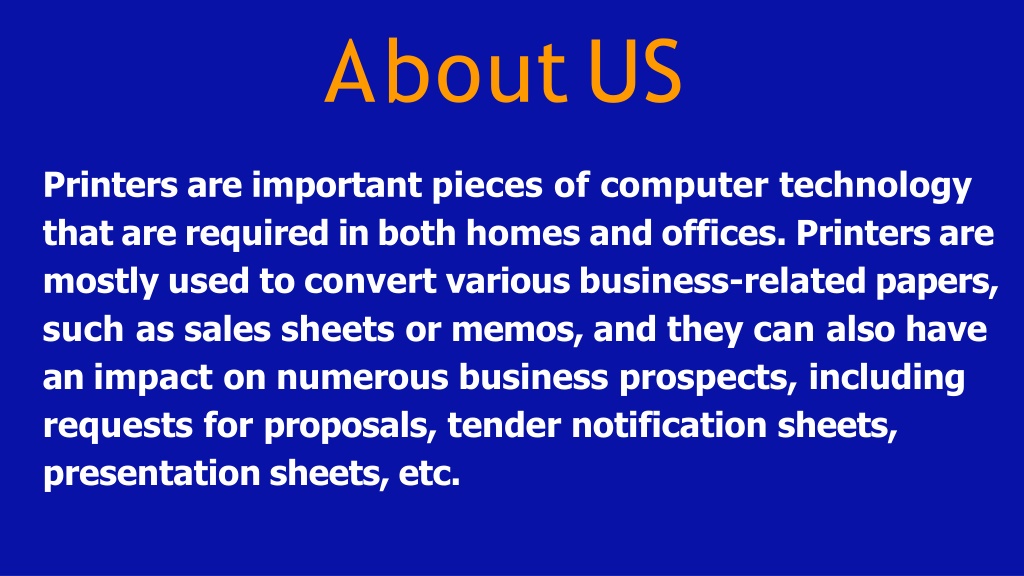 About US

Printers are important pieces of computer technology that are required in both homes and offices. Printers are mostly used to convert various business-related papers, such as sales sheets or memos, and they can also have an impact on numerous business prospects, including requests for proposals, tender notification sheets, presentation sheets, etc.